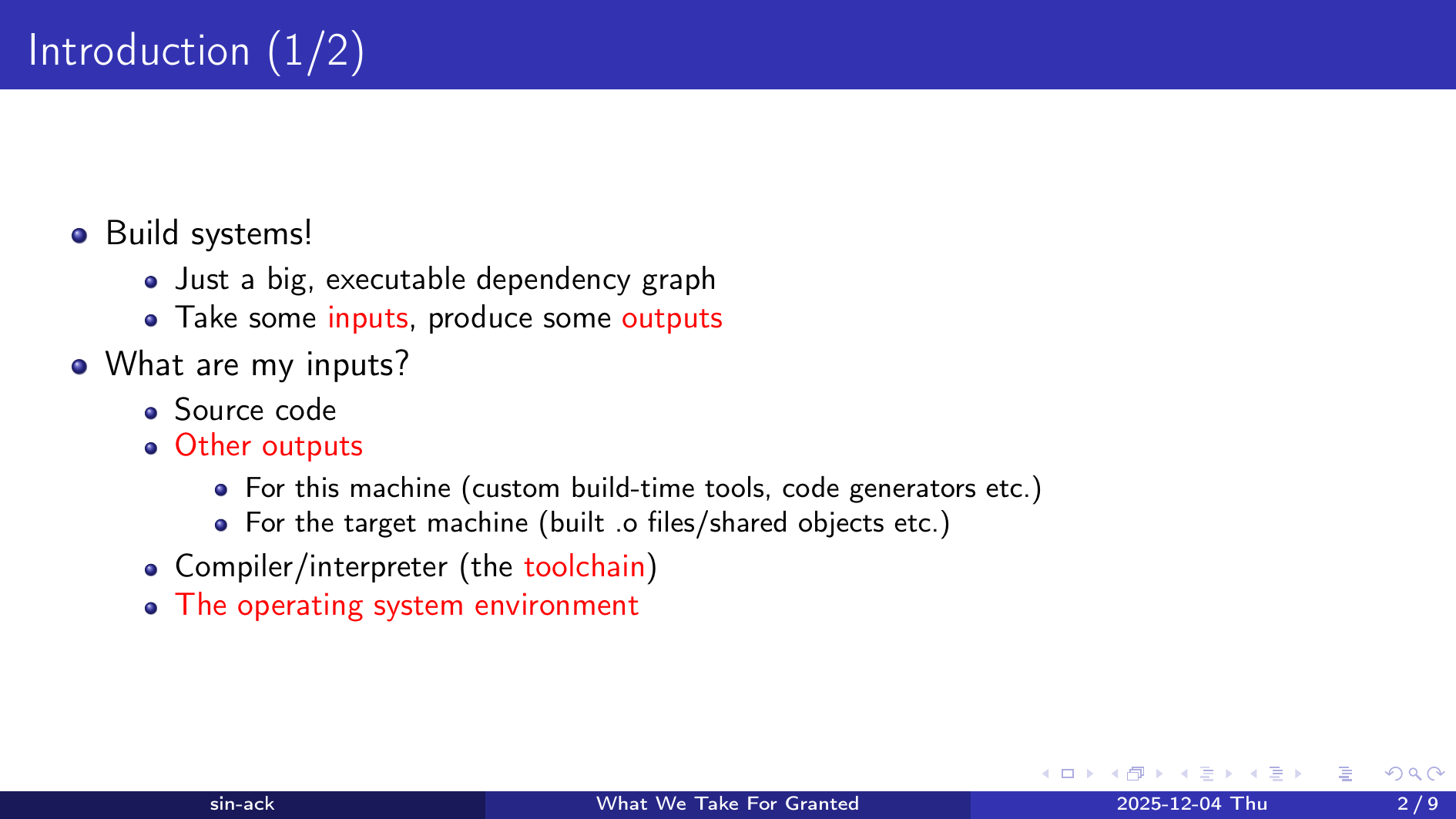 Introduction (1/2)

- Build systems!
  - Just a big, executable dependency graph
  - Take some inputs, produce some outputs
- What are my inputs?
  - Source code
  - Other outputs
    - For this machine (custom build-time tools, code generators etc.)
    - For the target machine (built .o files/shared objects etc.)
  - Compiler/interpreter (the toolchain)
  - The operating system environment

sin-ack What We Take For Granted 2025-12-04 Thu 2 / 9